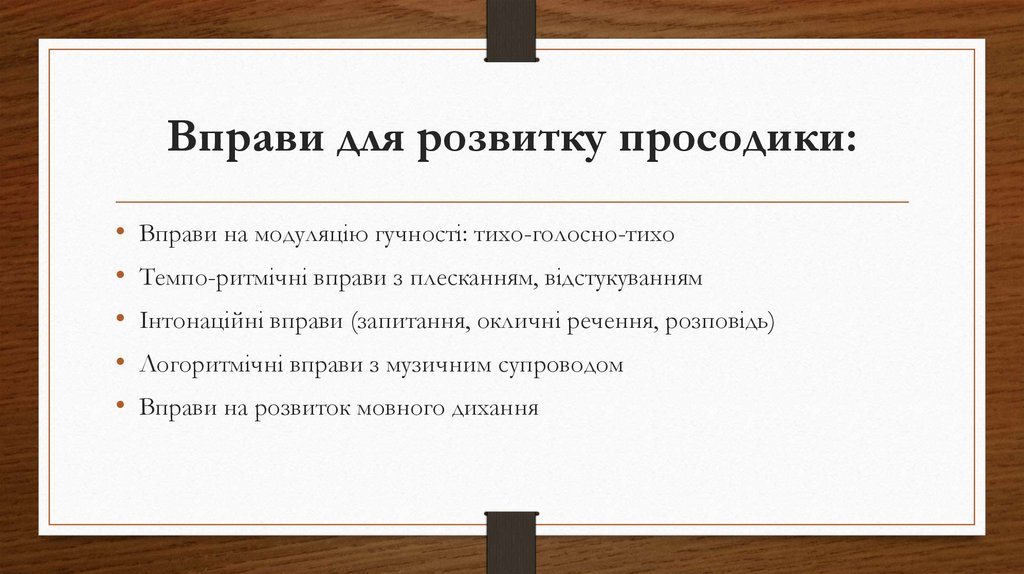 Вправи для розвитку просодики:

• Вправи на модуляцію гучності: тихо-голосно-тихо
• Темпо-ритмічні вправи з плесканням, відстукуванням
• Інтонаційні вправи (запитання, окличні речення, розповідь)
• Логоритмічні вправи з музичним супроводом
• Вправи на розвиток мовного дихання